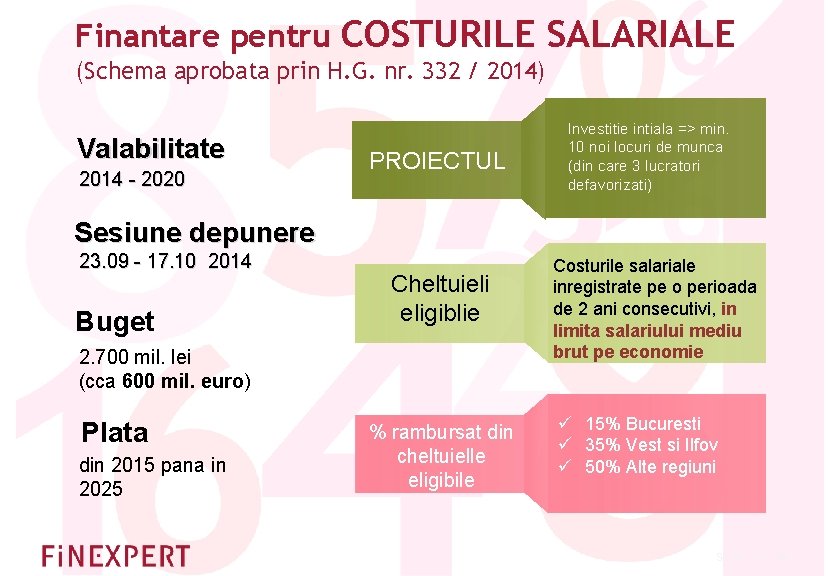 Finantare pentru COSTURILE SALARIALE
(Schema aprobata prin H.G. nr. 332 / 2014)

Valabilitate
2014 - 2020

Sesiune depunere
23.09 - 17.10 2014

Buget
2.700 mil. lei
(cca 600 mil. euro)

Plata
din 2015 pana in 2025

PROIECTUL

Investitie intiala => min. 10 noi locuri de munca (din care 3 lucratori defavorizati)

Cheltuieli eligiblie

Costurile salariale inregistrate pe o perioada de 2 ani consecutivi, in limita salariului mediu brut pe economie

% rambursat din cheltuielle eligibile

✓ 15% Bucuresti
✓ 35% Vest si Ilfov
✓ 50% Alte regiuni

FiNEXPERT